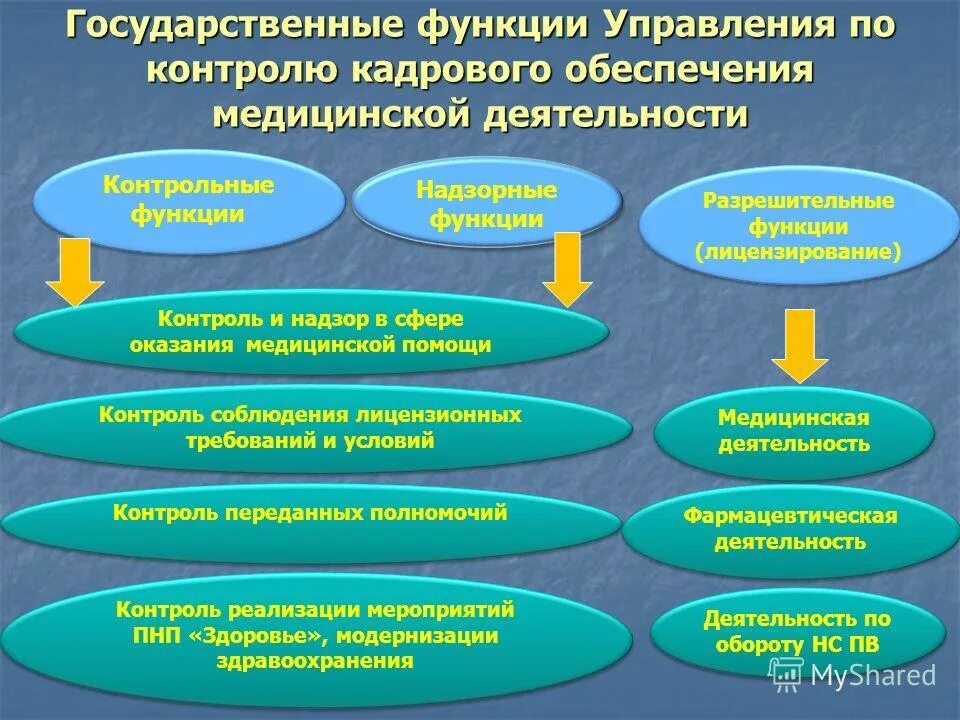 Государственные функции Управления по контролю кадрового обеспечения медицинской деятельности

Контрольные функции

Надзорные функции

Разрешительные функции (лицензирование)

Контроль и надзор в сфере оказания медицинской помощи

Контроль соблюдения лицензионных требований и условий

Контроль переданных полномочий

Контроль реализации мероприятий ПНП «Здоровье», модернизации здравоохранения

Медицинская деятельность

Фармацевтическая деятельность

Деятельность по обороту НС ПВ

MyShared